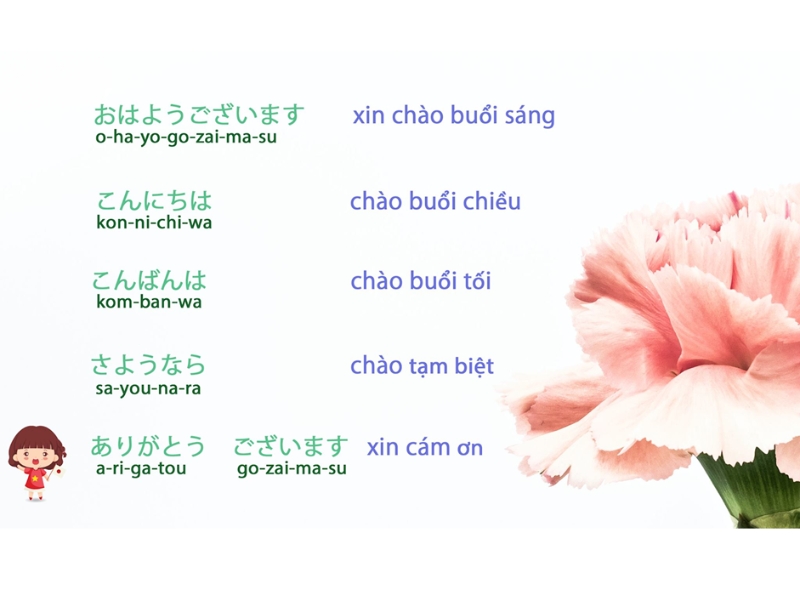 おはようございます
o-ha-yo-go-zai-ma-su

xin chào buổi sáng

こんにちは
kon-ni-chi-wa

chào buổi chiều

こんばんは
kom-ban-wa

chào buổi tối

さようなら
sa-you-na-ra

chào tạm biệt

ありがとう ございます
a-ri-ga-tou go-zai-ma-su

xin cám ơn